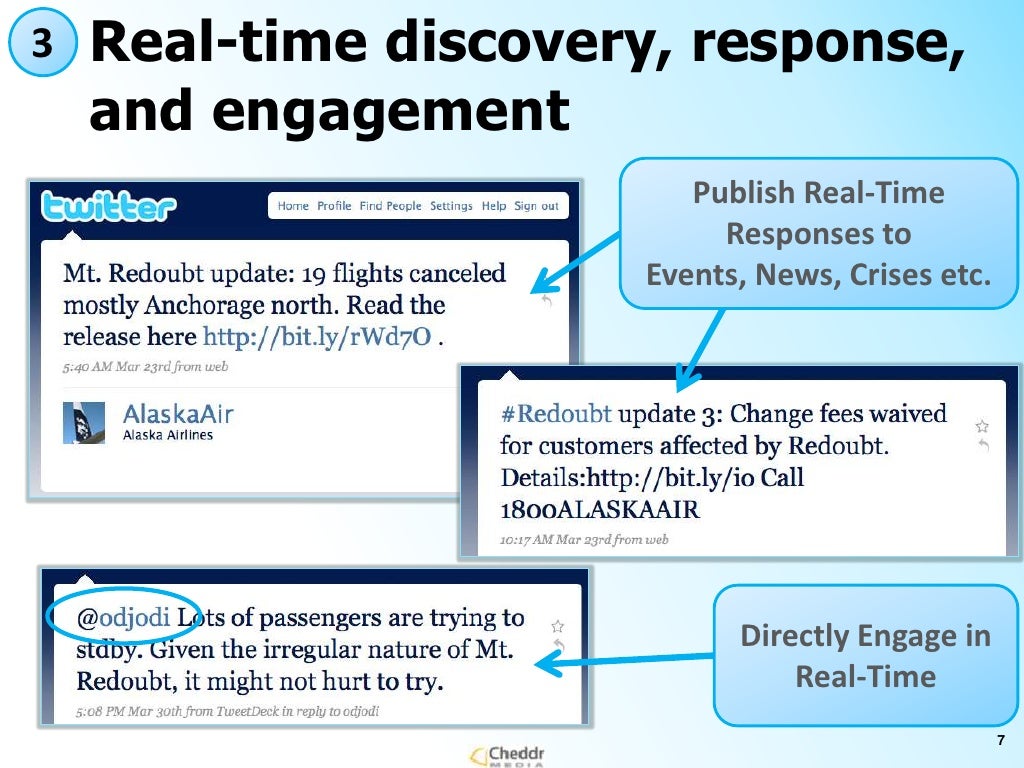 3 Real-time discovery, response, and engagement

twitter

Home Profile Find People Settings Help Sign out

Mt. Redoubt update: 19 flights canceled mostly Anchorage north. Read the release here http://bit.ly/rWd7O .

5:40 AM Mar 23rd from web

AlaskaAir
Alaska Airlines

Publish Real-Time Responses to Events, News, Crises etc.

#Redoubt update 3: Change fees waived for customers affected by Redoubt. Details:http://bit.ly/io Call 1800ALASKAAIR

10:17 AM Mar 23rd from web

@odjodi Lots of passengers are trying to stdby. Given the irregular nature of Mt. Redoubt, it might not hurt to try.

5:08 PM Mar 30th from TweetDeck in reply to odjodi

Directly Engage in Real-Time

Cheddr MEDIA

7